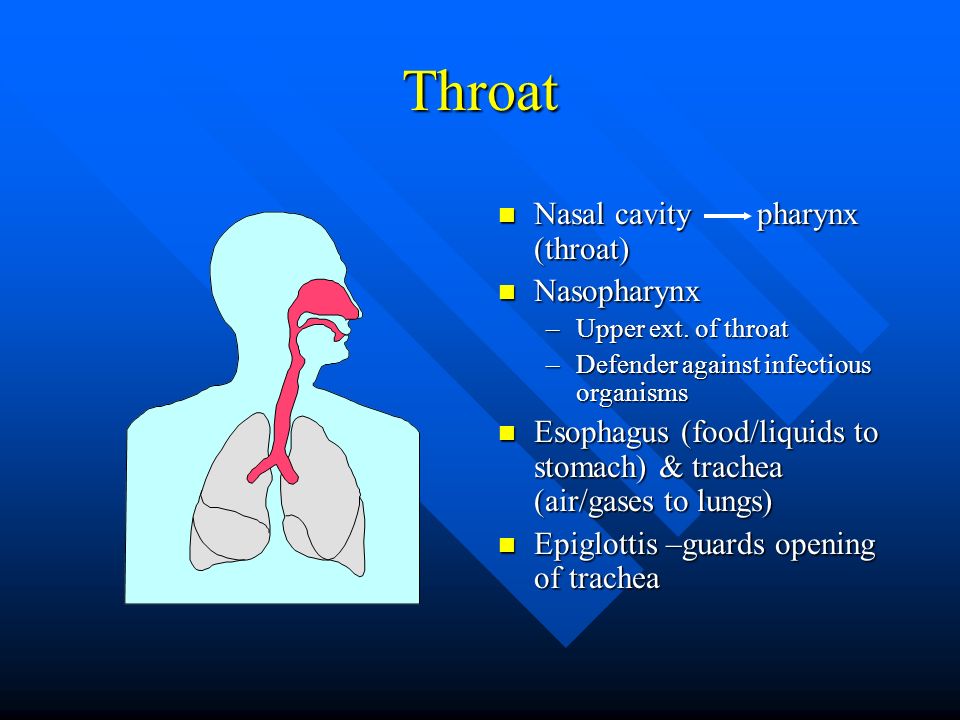 Throat

- Nasal cavity → pharynx (throat)
- Nasopharynx
  – Upper ext. of throat
  – Defender against infectious organisms
- Esophagus (food/liquids to stomach) & trachea (air/gases to lungs)
- Epiglottis –guards opening of trachea